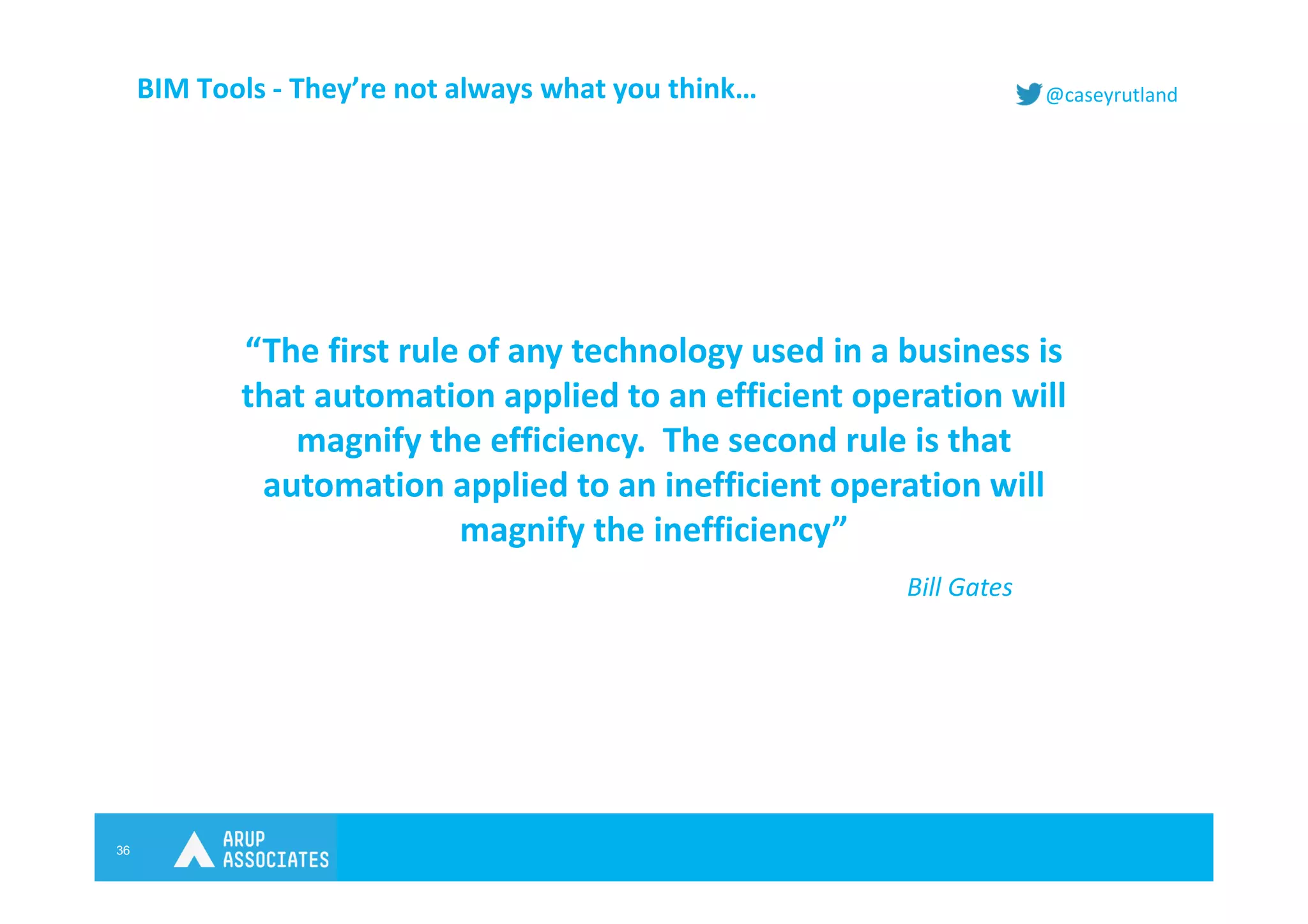 BIM Tools - They're not always what you think…

@caseyrutland

"The first rule of any technology used in a business is that automation applied to an efficient operation will magnify the efficiency. The second rule is that automation applied to an inefficient operation will magnify the inefficiency"

Bill Gates

36

ARUP ASSOCIATES